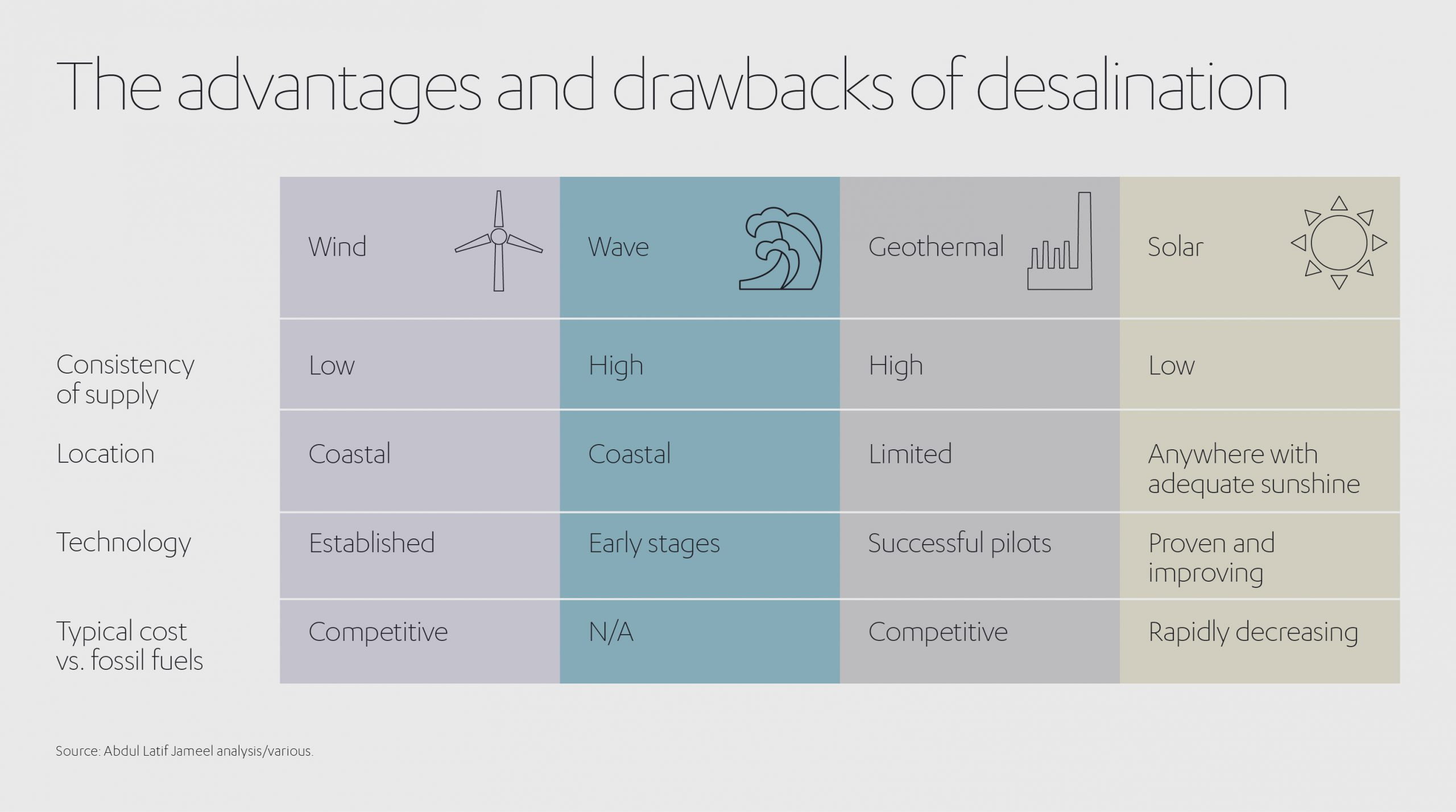 The advantages and drawbacks of desalination

| | Wind | Wave | Geothermal | Solar |
|---|---|---|---|---|
| Consistency of supply | Low | High | High | Low |
| Location | Coastal | Coastal | Limited | Anywhere with adequate sunshine |
| Technology | Established | Early stages | Successful pilots | Proven and improving |
| Typical cost vs. fossil fuels | Competitive | N/A | Competitive | Rapidly decreasing |

Source: Abdul Latif Jameel analysis/various.